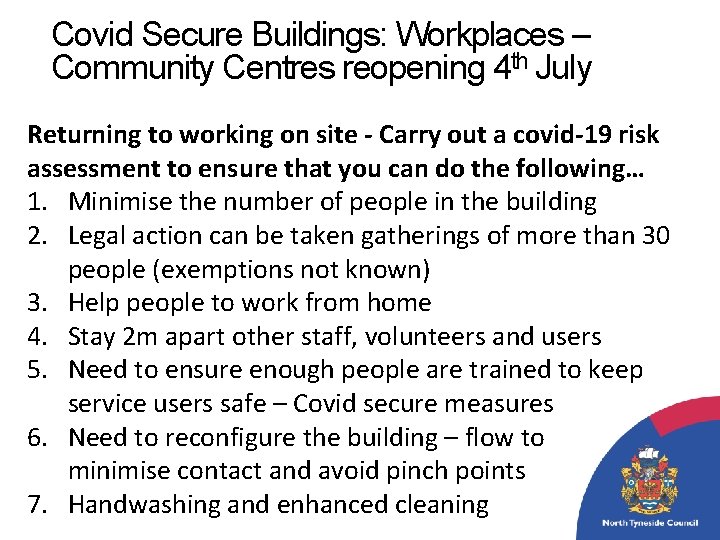 Covid Secure Buildings: Workplaces – Community Centres reopening 4$^{th}$ July

Returning to working on site - Carry out a covid-19 risk assessment to ensure that you can do the following…

1. Minimise the number of people in the building
2. Legal action can be taken gatherings of more than 30 people (exemptions not known)
3. Help people to work from home
4. Stay 2m apart other staff, volunteers and users
5. Need to ensure enough people are trained to keep service users safe – Covid secure measures
6. Need to reconfigure the building – flow to minimise contact and avoid pinch points
7. Handwashing and enhanced cleaning

North Tyneside Council